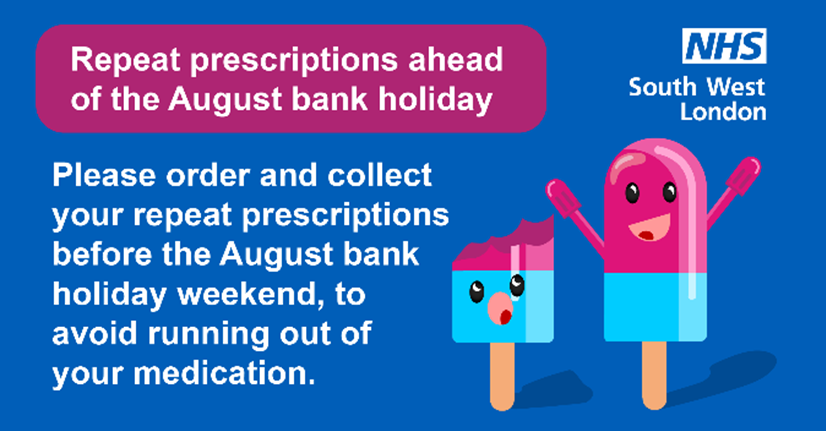 Repeat prescriptions ahead of the August bank holiday

NHS
South West London

Please order and collect your repeat prescriptions before the August bank holiday weekend, to avoid running out of your medication.